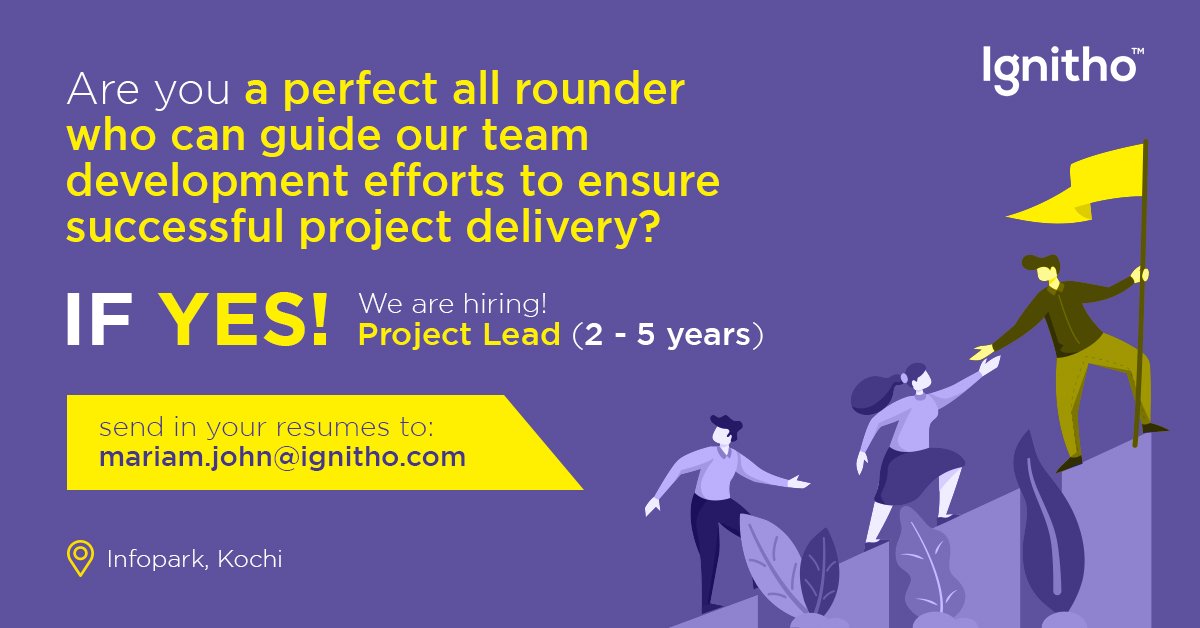 Ignitho™

Are you a perfect all rounder who can guide our team development efforts to ensure successful project delivery?

IF YES! We are hiring! Project Lead (2 - 5 years)

send in your resumes to: mariam.john@ignitho.com

Infopark, Kochi